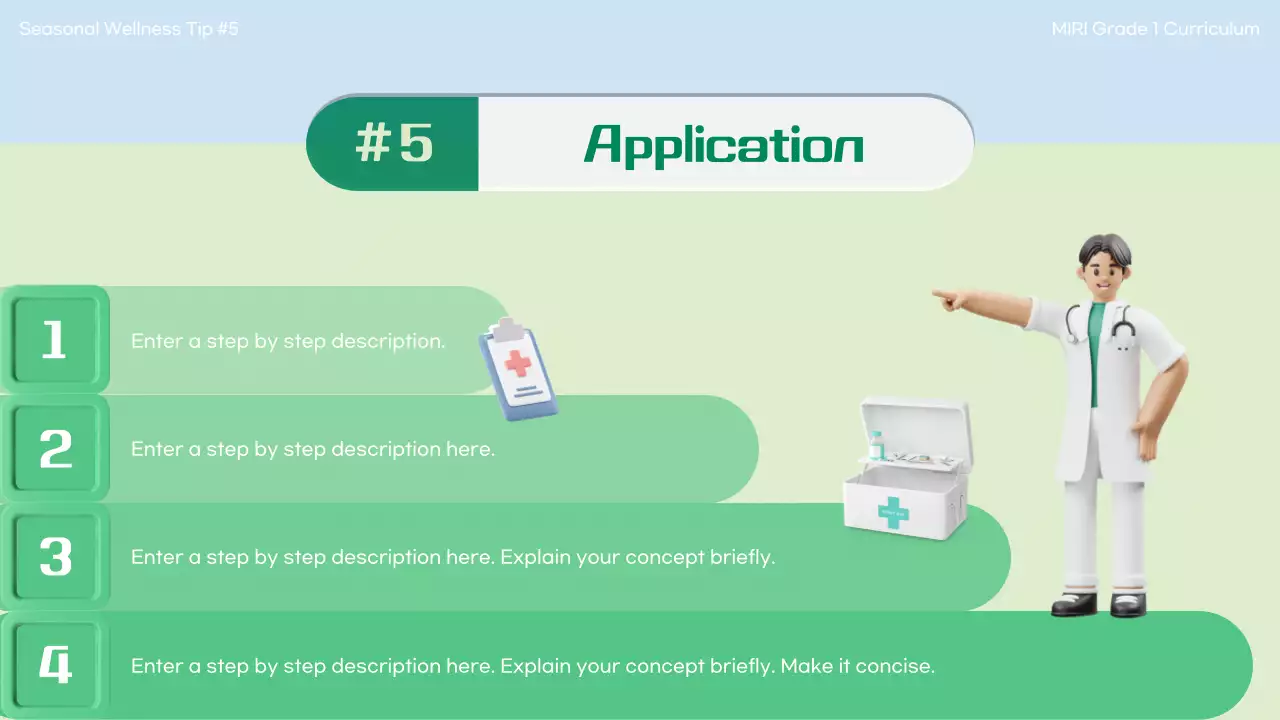 Seasonal Wellness Tip #5

MIRI Grade 1 Curriculum

#5

Application

1

Enter a step by step description.

2

Enter a step by step description here.

3

Enter a step by step description here. Explain your concept briefly.

4

Enter a step by step description here. Explain your concept briefly. Make it concise.